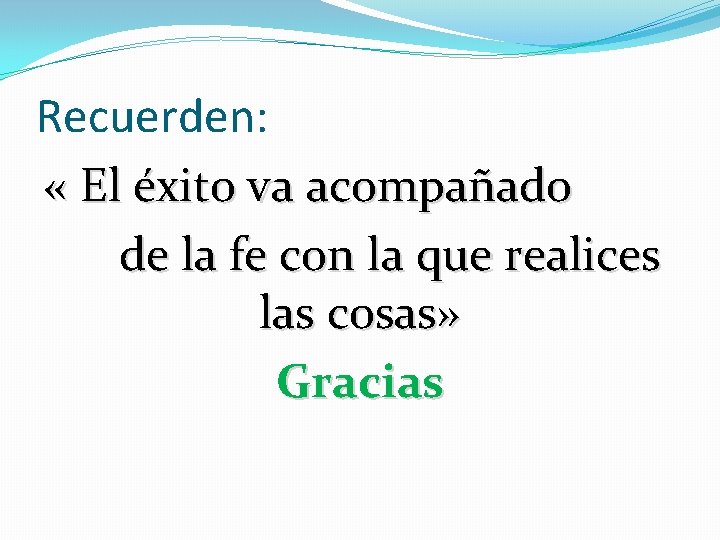 Recuerden:

« El éxito va acompañado de la fe con la que realices las cosas»

Gracias